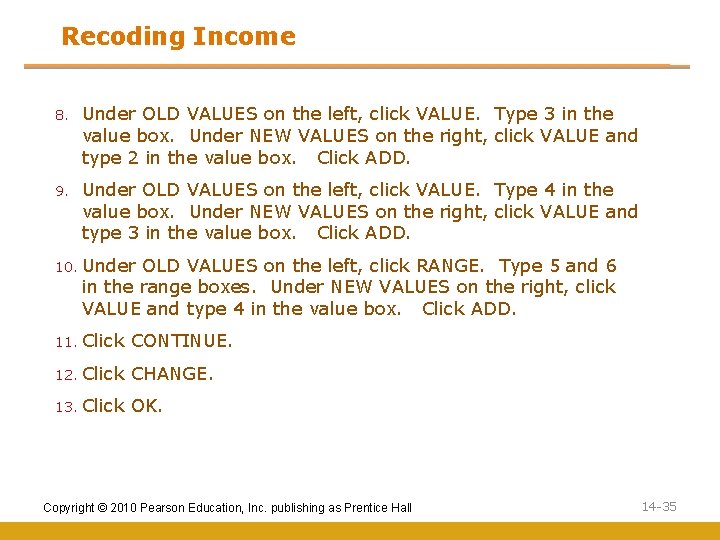 Recoding Income

8. Under OLD VALUES on the left, click VALUE. Type 3 in the value box. Under NEW VALUES on the right, click VALUE and type 2 in the value box. Click ADD.

9. Under OLD VALUES on the left, click VALUE. Type 4 in the value box. Under NEW VALUES on the right, click VALUE and type 3 in the value box. Click ADD.

10. Under OLD VALUES on the left, click RANGE. Type 5 and 6 in the range boxes. Under NEW VALUES on the right, click VALUE and type 4 in the value box. Click ADD.

11. Click CONTINUE.

12. Click CHANGE.

13. Click OK.

Copyright © 2010 Pearson Education, Inc. publishing as Prentice Hall

14-35